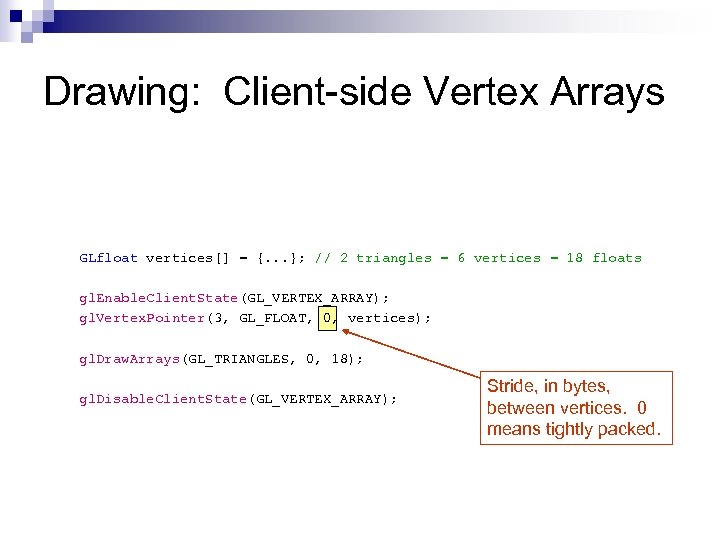 Drawing: Client-side Vertex Arrays

GLfloat vertices[] = {...}; // 2 triangles = 6 vertices = 18 floats

glEnableClientState(GL_VERTEX_ARRAY);
glVertexPointer(3, GL_FLOAT, 0, vertices);

glDrawArrays(GL_TRIANGLES, 0, 18);

glDisableClientState(GL_VERTEX_ARRAY);

Stride, in bytes, between vertices. 0 means tightly packed.